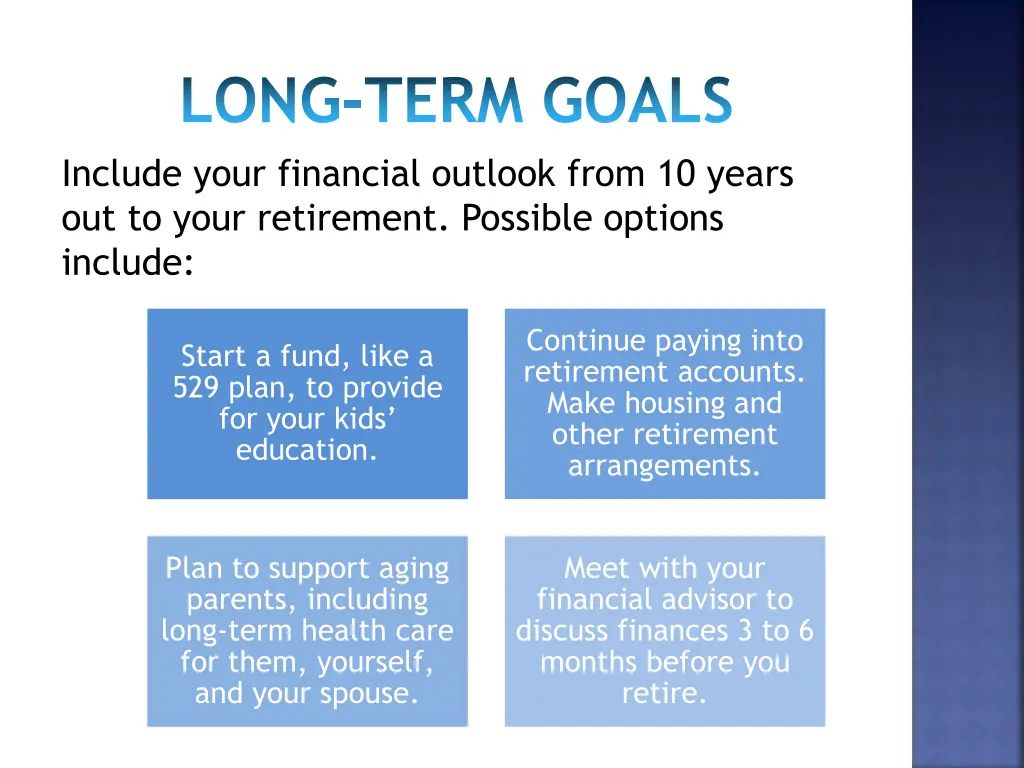 LONG-TERM GOALS

Include your financial outlook from 10 years out to your retirement. Possible options include:

Start a fund, like a 529 plan, to provide for your kids' education.

Continue paying into retirement accounts. Make housing and other retirement arrangements.

Plan to support aging parents, including long-term health care for them, yourself, and your spouse.

Meet with your financial advisor to discuss finances 3 to 6 months before you retire.